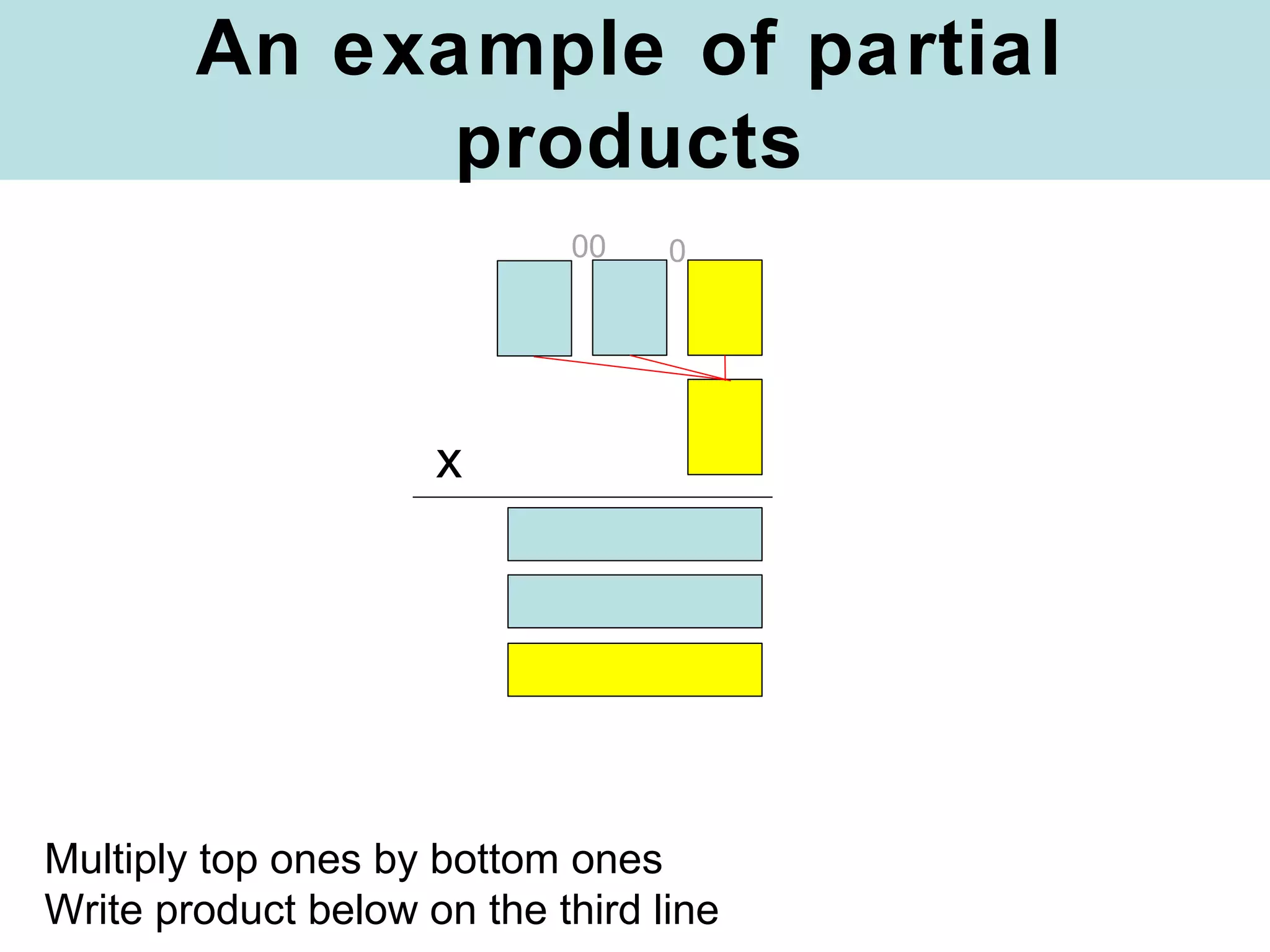 An example of partial products

00 0

x

Multiply top ones by bottom ones
Write product below on the third line